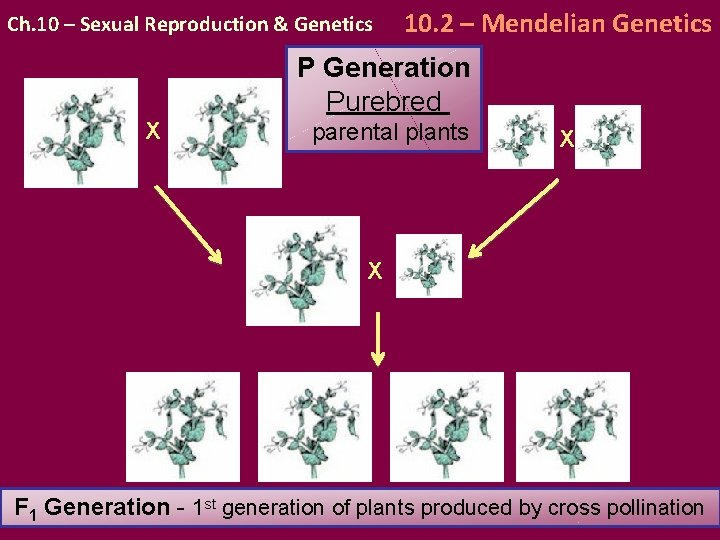 Ch.10 – Sexual Reproduction & Genetics

10.2 – Mendelian Genetics

P Generation
Purebred
parental plants

X

X

X

$F_1$ Generation - $1^{st}$ generation of plants produced by cross pollination